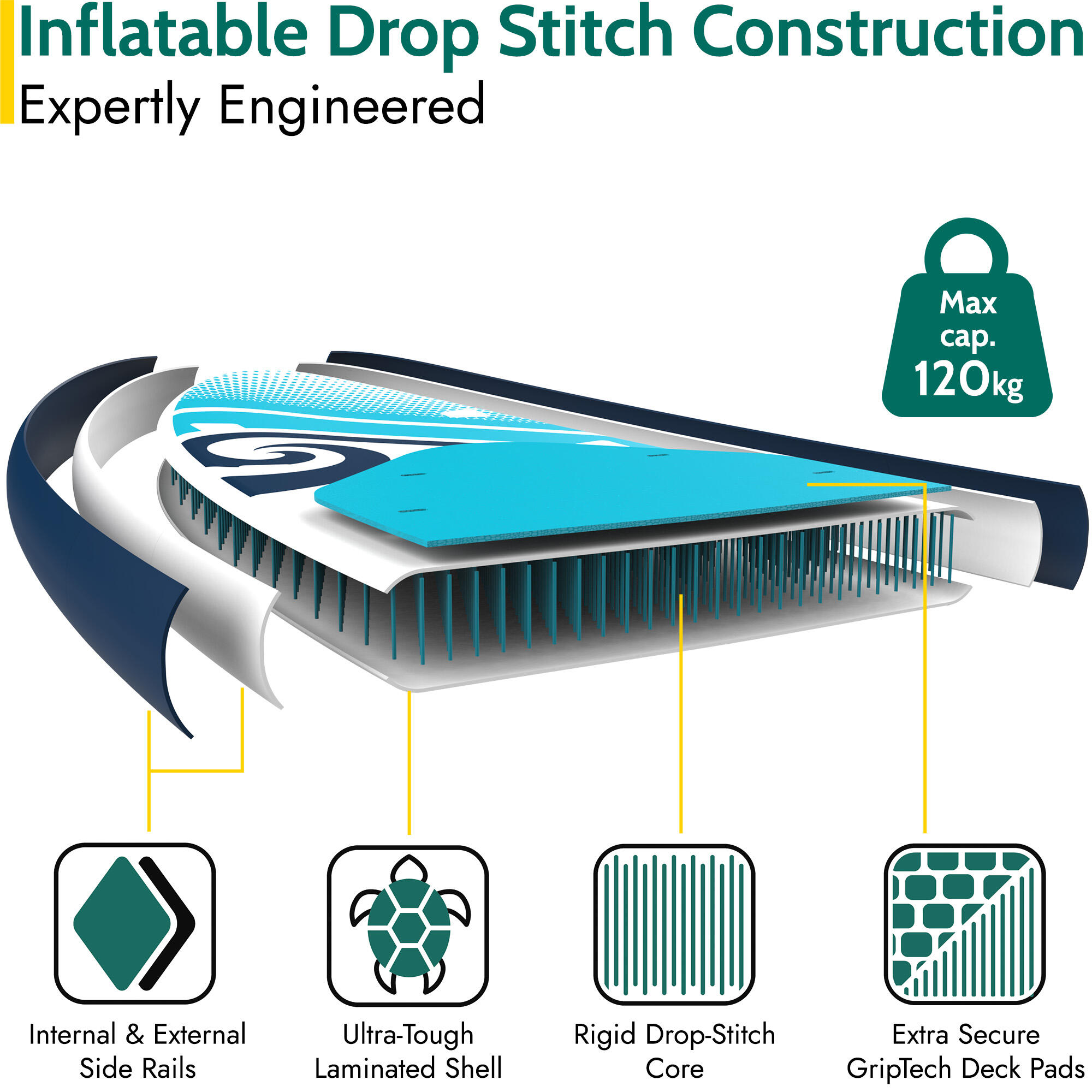 Inflatable Drop Stitch Construction
Expertly Engineered

Max cap. 120kg

Internal & External Side Rails

Ultra-Tough Laminated Shell

Rigid Drop-Stitch Core

Extra Secure GripTech Deck Pads